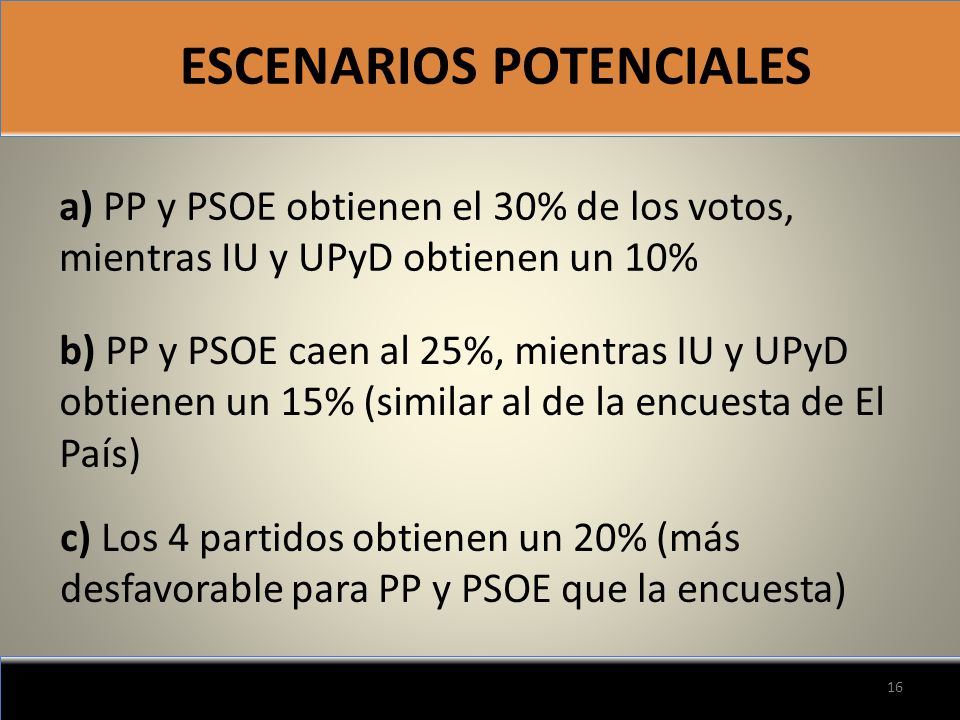 ESCENARIOS POTENCIALES

a) PP y PSOE obtienen el 30% de los votos, mientras IU y UPyD obtienen un 10%

b) PP y PSOE caen al 25%, mientras IU y UPyD obtienen un 15% (similar al de la encuesta de El País)

c) Los 4 partidos obtienen un 20% (más desfavorable para PP y PSOE que la encuesta)

16